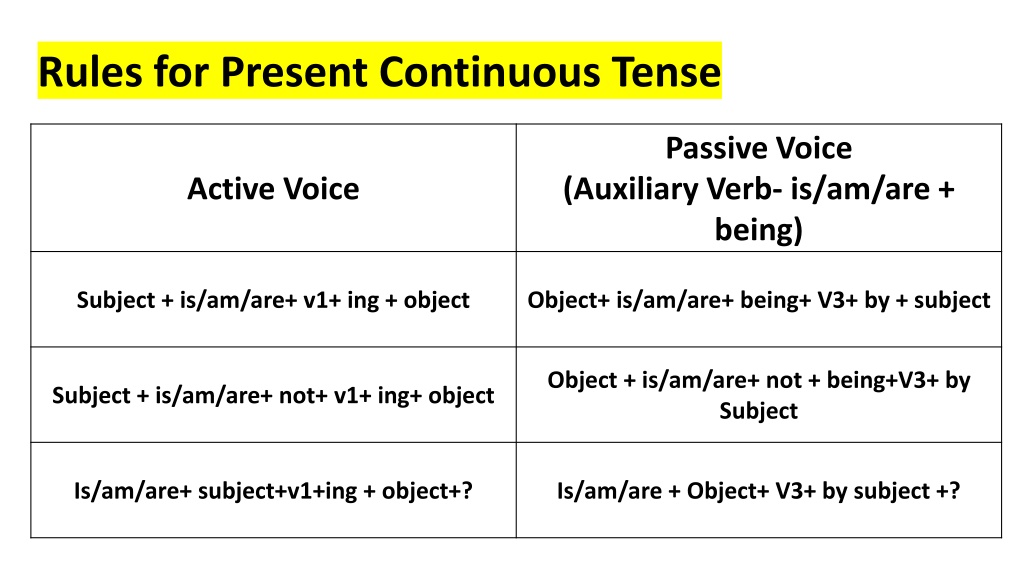 Rules for Present Continuous Tense

| Active Voice | Passive Voice (Auxiliary Verb- is/am/are + being) |
|---|---|
| Subject + is/am/are+ v1+ ing + object | Object+ is/am/are+ being+ V3+ by + subject |
| Subject + is/am/are+ not+ v1+ ing+ object | Object + is/am/are+ not + being+V3+ by Subject |
| Is/am/are+ subject+v1+ing + object+? | Is/am/are + Object+ V3+ by subject +? |